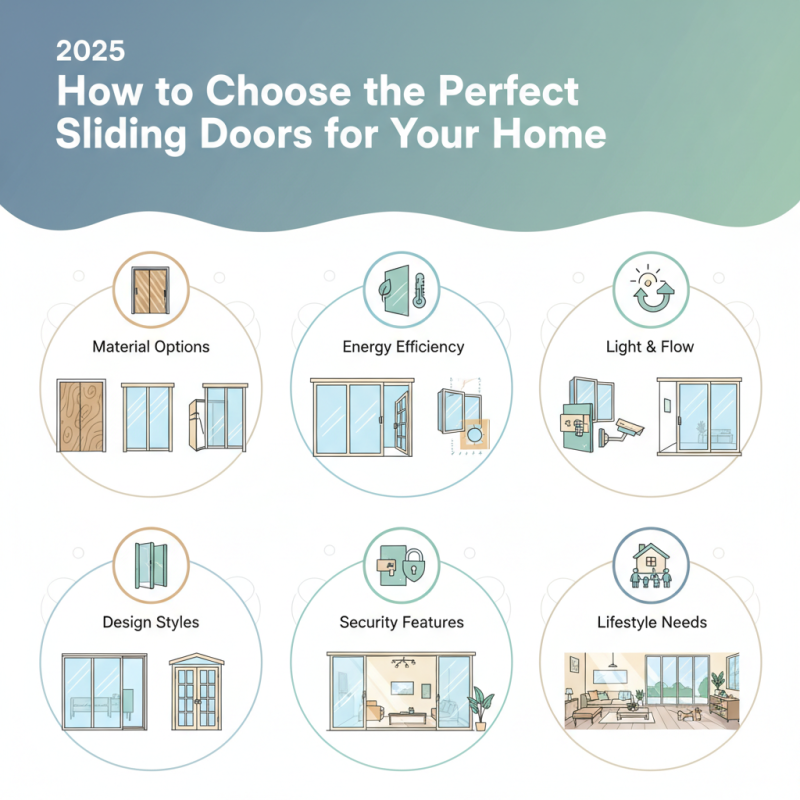 2025
How to Choose the Perfect Sliding Doors for Your Home

Material Options

Energy Efficiency

Light & Flow

Design Styles

Security Features

Lifestyle Needs